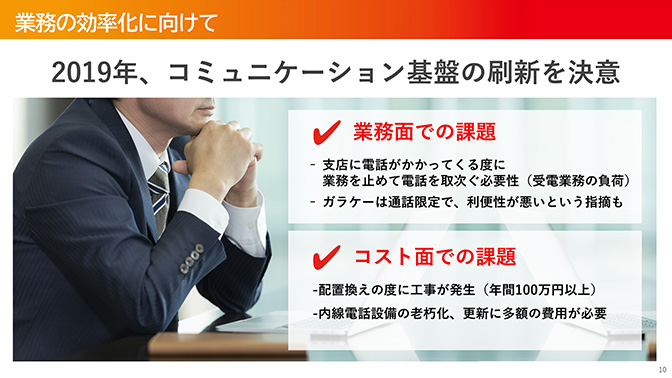 業務の効率化に向けて

2019年、コミュニケーション基盤の刷新を決意

✔ 業務面での課題

- 支店に電話がかかってくる度に業務を止めて電話を取次ぐ必要性（受電業務の負荷）
- ガラケーは通話限定で、利便性が悪いという指摘も

✔ コスト面での課題

-配置換えの度に工事が発生（年間100万円以上）
-内線電話設備の老朽化、更新に多額の費用が必要

10